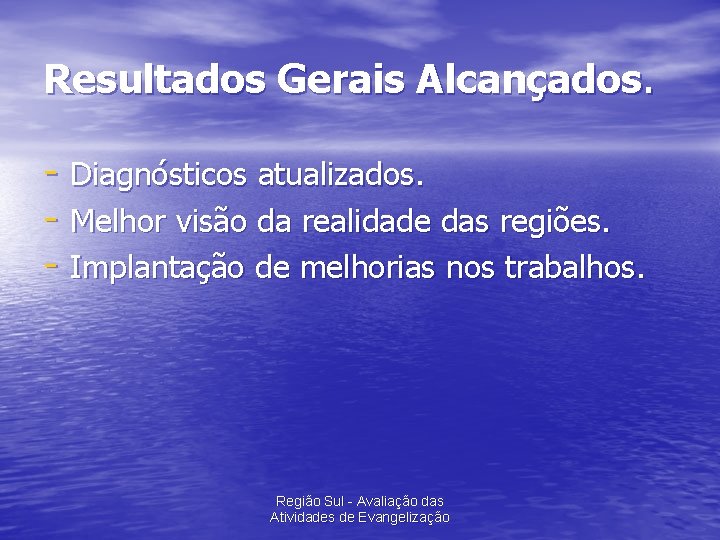 Resultados Gerais Alcançados.

- Diagnósticos atualizados.
- Melhor visão da realidade das regiões.
- Implantação de melhorias nos trabalhos.

Região Sul - Avaliação das Atividades de Evangelização